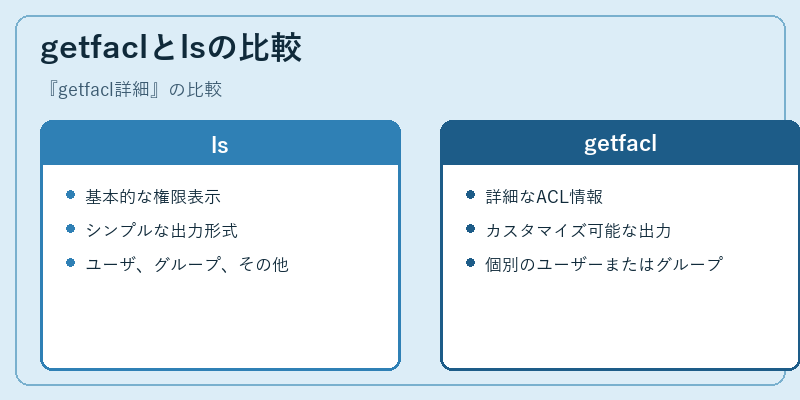 getfaclとlsの比較

『getfacl詳細』の比較

ls

- 基本的な権限表示
- シンプルな出力形式
- ユーザ、グループ、その他

getfacl

- 詳細なACL情報
- カスタマイズ可能な出力
- 個別のユーザーまたはグループ